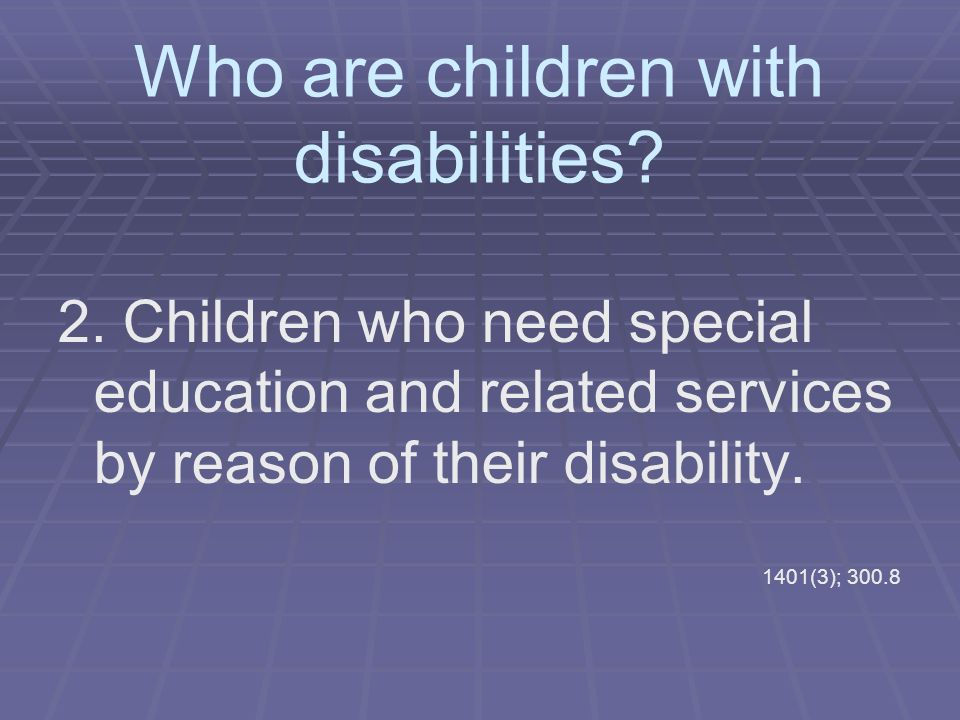 Who are children with disabilities?

2. Children who need special education and related services by reason of their disability.

1401(3); 300.8